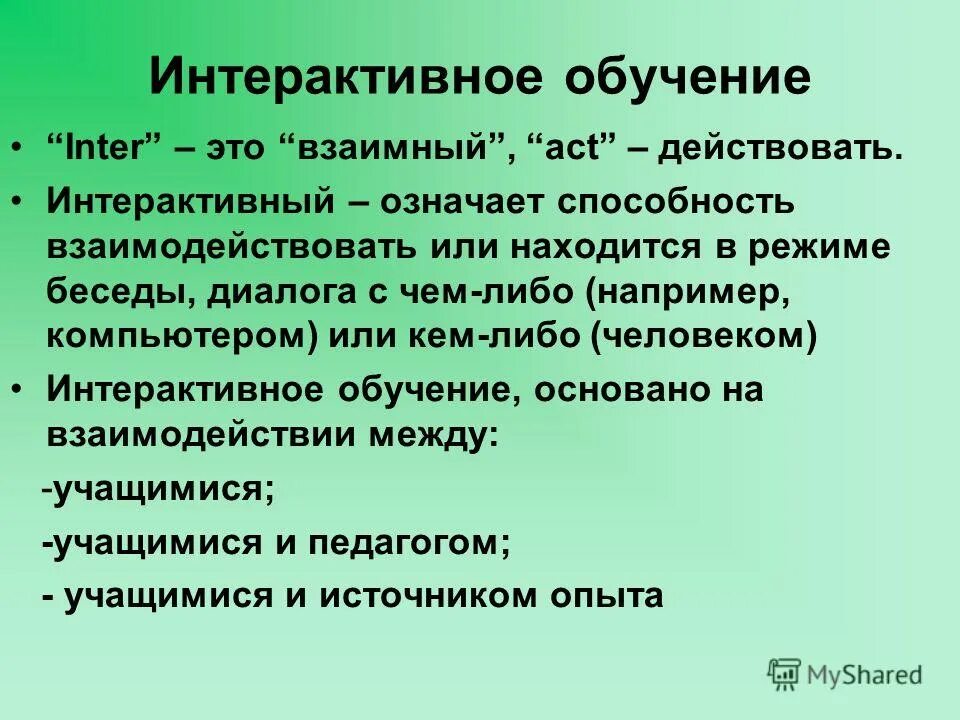 Интерактивное обучение

• “Inter” – это “взаимный”, “act” – действовать.

• Интерактивный – означает способность взаимодействовать или находится в режиме беседы, диалога с чем-либо (например, компьютером) или кем-либо (человеком)

• Интерактивное обучение, основано на взаимодействии между:

-учащимися;

-учащимися и педагогом;

- учащимися и источником опыта

MyShared